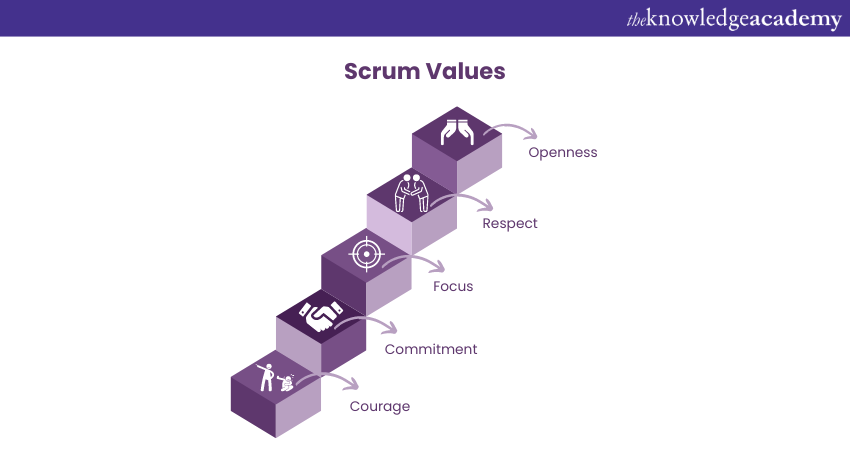 theknowledgeacademy

Scrum Values

Openness

Respect

Focus

Commitment

Courage